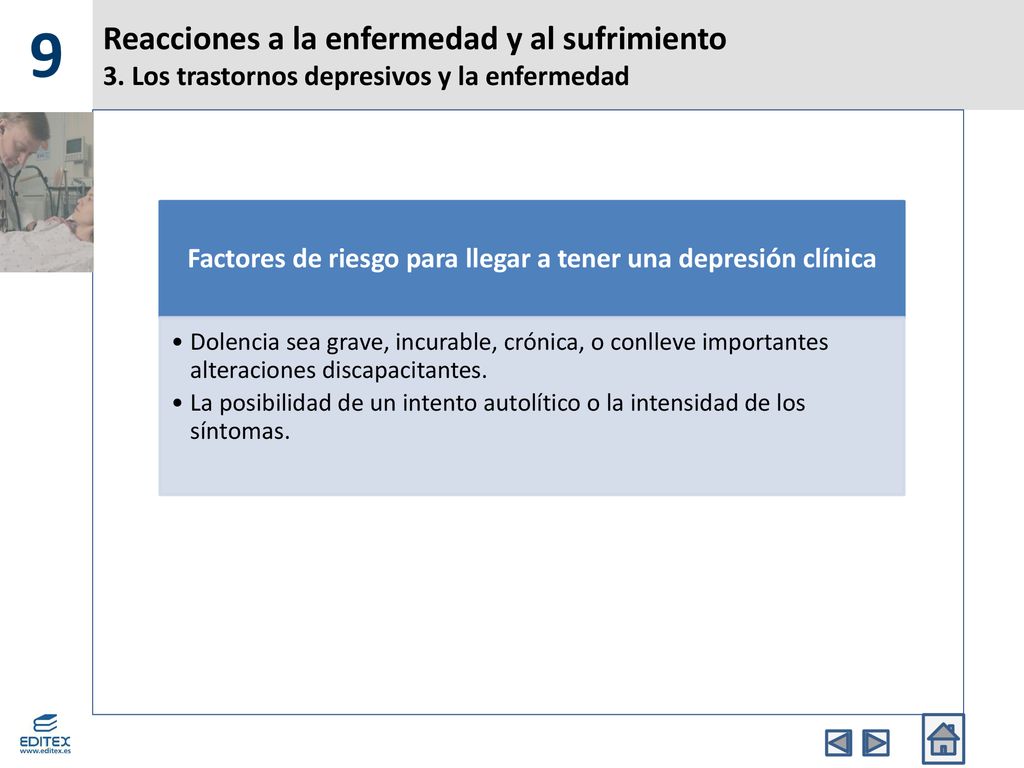 9

Reacciones a la enfermedad y al sufrimiento
3. Los trastornos depresivos y la enfermedad

Factores de riesgo para llegar a tener una depresión clínica

• Dolencia sea grave, incurable, crónica, o conlleve importantes alteraciones discapacitantes.
• La posibilidad de un intento autolítico o la intensidad de los síntomas.

EDITEX
www.editex.es